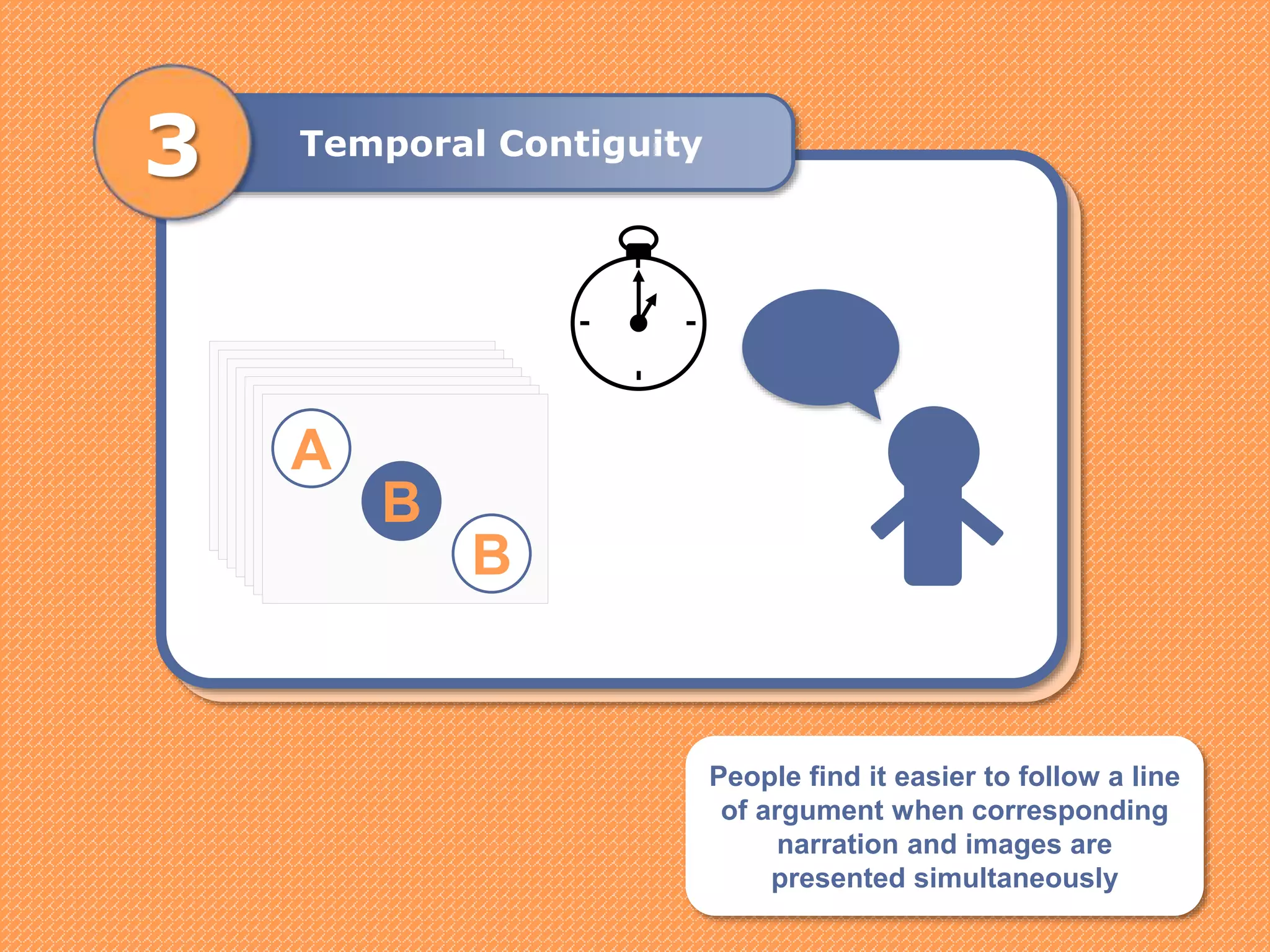 3

Temporal Contiguity

A

B

B

People find it easier to follow a line of argument when corresponding narration and images are presented simultaneously